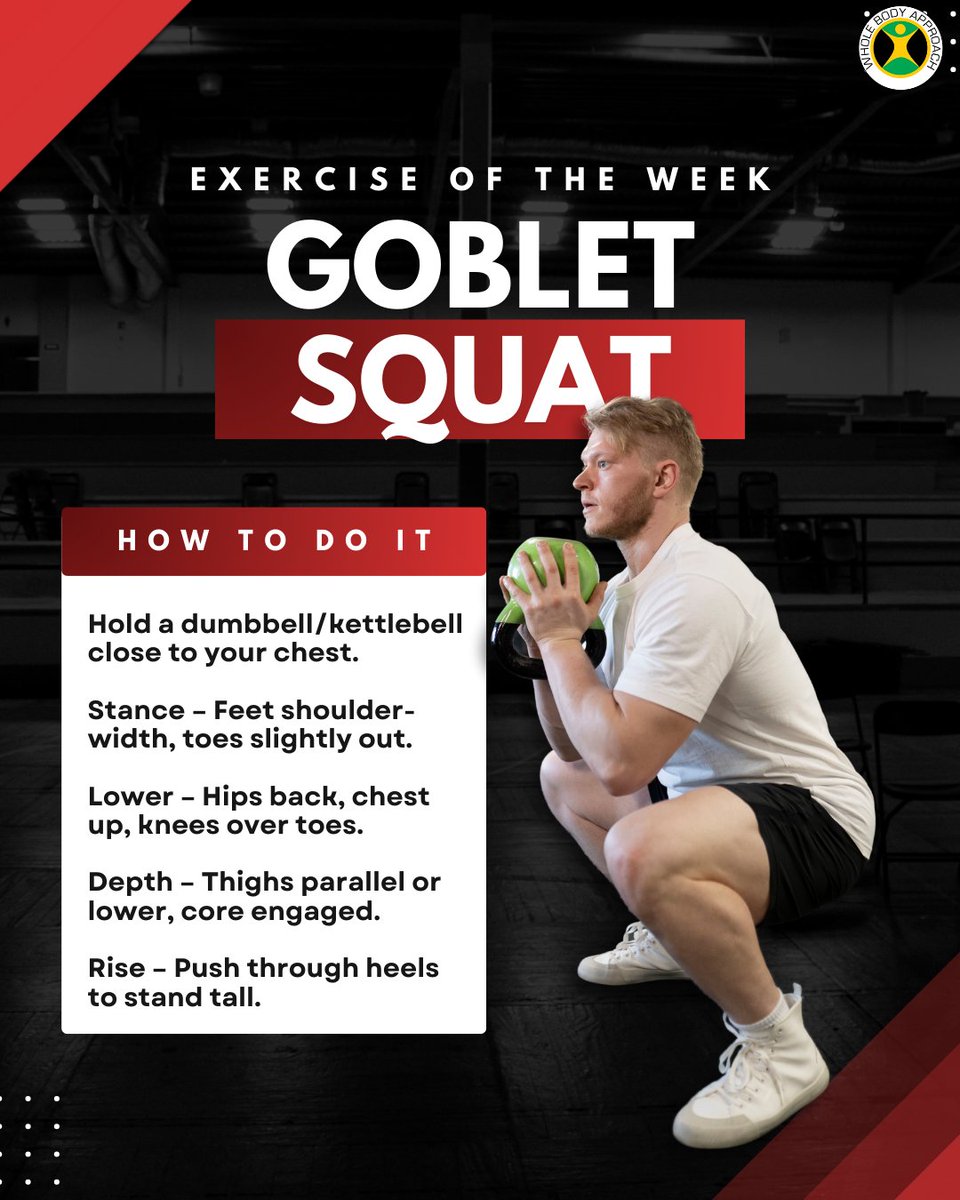 WHOLE BODY APPROACH

EXERCISE OF THE WEEK

GOBLET SQUAT

HOW TO DO IT

Hold a dumbbell/kettlebell close to your chest.

Stance – Feet shoulder-width, toes slightly out.

Lower – Hips back, chest up, knees over toes.

Depth – Thighs parallel or lower, core engaged.

Rise – Push through heels to stand tall.